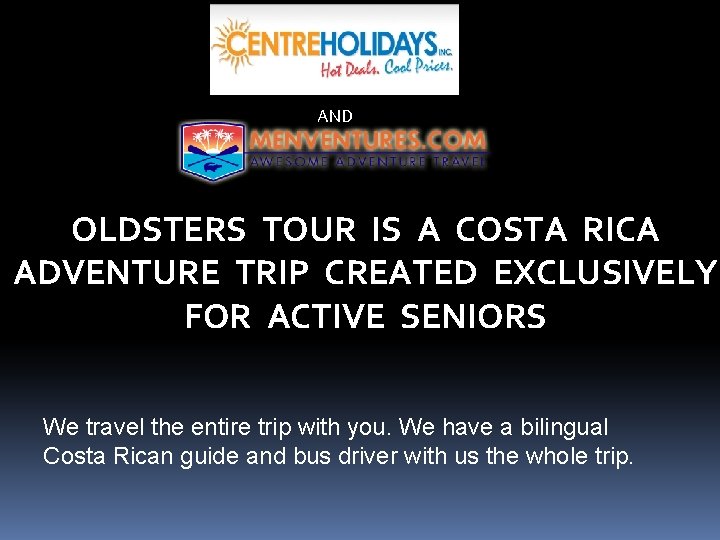 CENTREHOLIDAYS INC.
Hot Deals. Cool Prices.

AND

MENVENTURES.COM
AWESOME ADVENTURE TRAVEL

OLDSTERS TOUR IS A COSTA RICA ADVENTURE TRIP CREATED EXCLUSIVELY FOR ACTIVE SENIORS

We travel the entire trip with you. We have a bilingual Costa Rican guide and bus driver with us the whole trip.